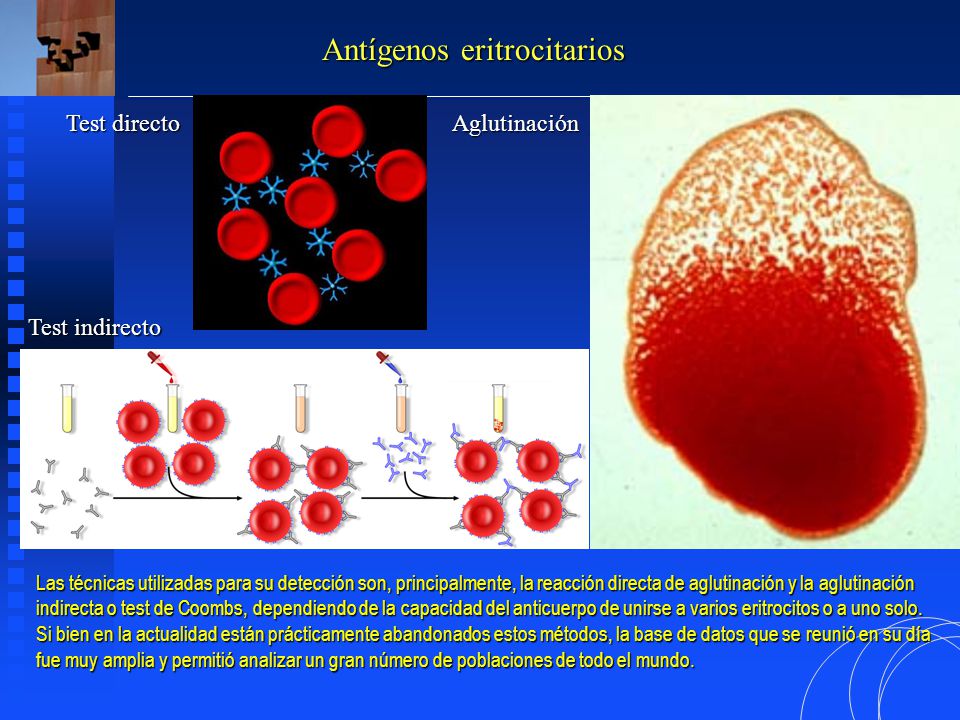 Antígenos eritrocitarios

Test directo

Aglutinación

Test indirecto

Las técnicas utilizadas para su detección son, principalmente, la reacción directa de aglutinación y la aglutinación indirecta o test de Coombs, dependiendo de la capacidad del anticuerpo de unirse a varios eritrocitos o a uno solo. Si bien en la actualidad están prácticamente abandonados estos métodos, la base de datos que se reunió en su día fue muy amplia y permitió analizar un gran número de poblaciones de todo el mundo.